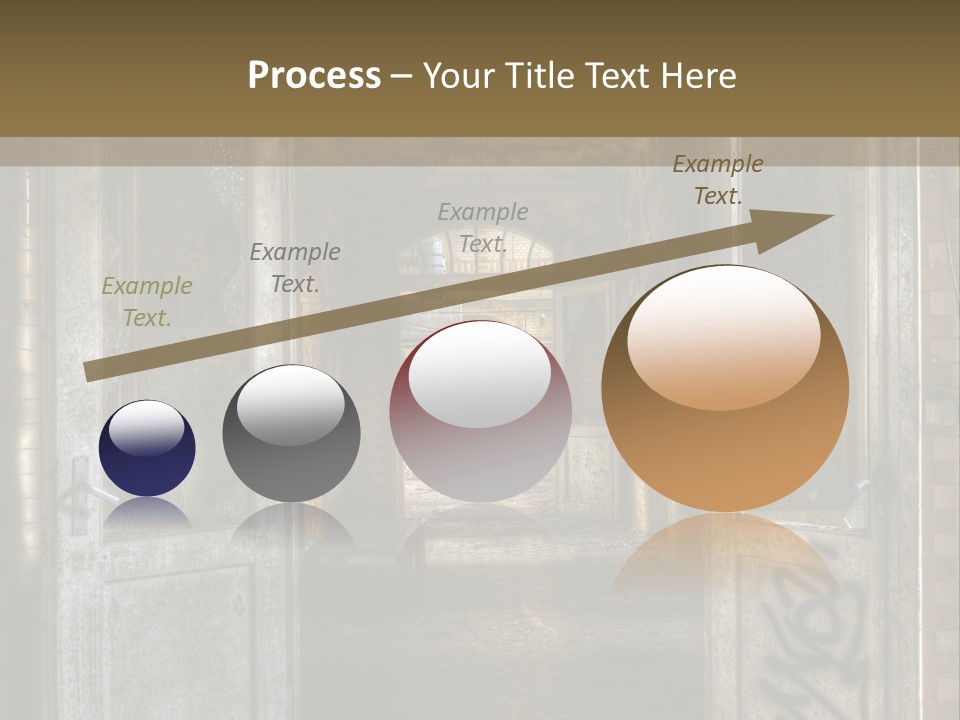 Process – Your Title Text Here

Example Text.

Example Text.

Example Text.

Example Text.